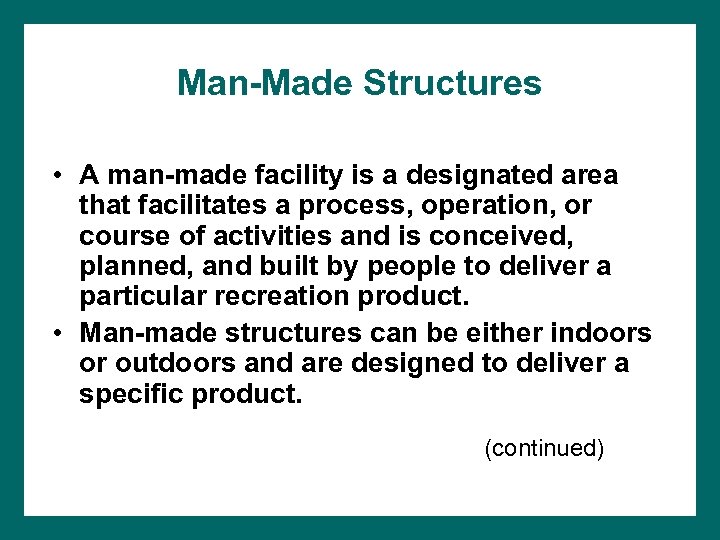 Man-Made Structures

• A man-made facility is a designated area that facilitates a process, operation, or course of activities and is conceived, planned, and built by people to deliver a particular recreation product.

• Man-made structures can be either indoors or outdoors and are designed to deliver a specific product.

(continued)